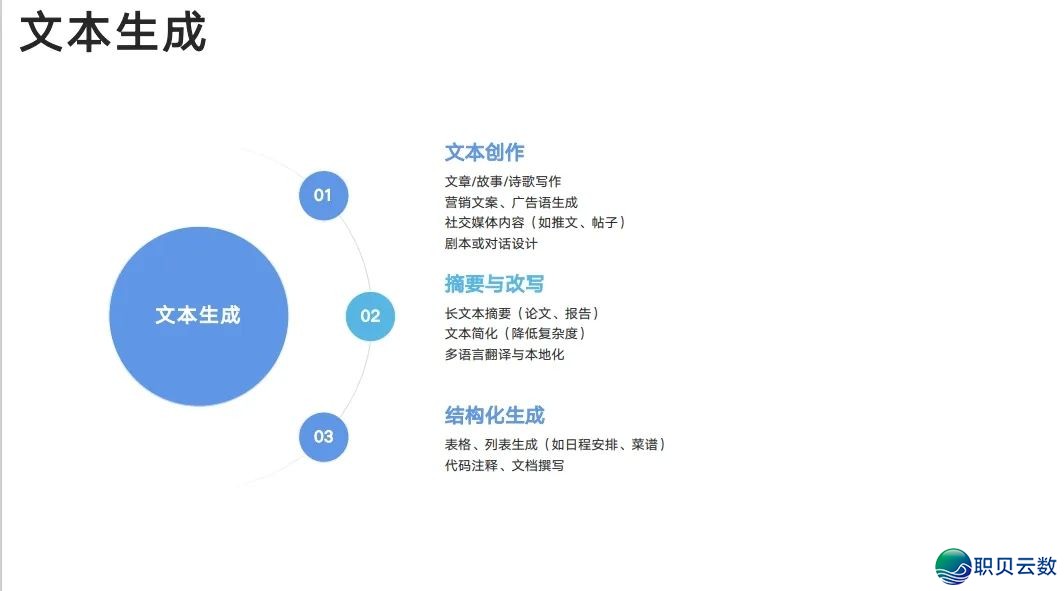 文本生成

文本生成

01

文本创作

文章/故事/诗歌写作
营销文案、广告语生成
社交媒体内容（如推文、帖子）
剧本或对话设计

02

摘要与改写

长文本摘要（论文、报告）
文本简化（降低复杂度）
多语言翻译与本地化

03

结构化生成

表格、列表生成（如日程安排、菜谱）
代码注释、文档撰写

职贝云数